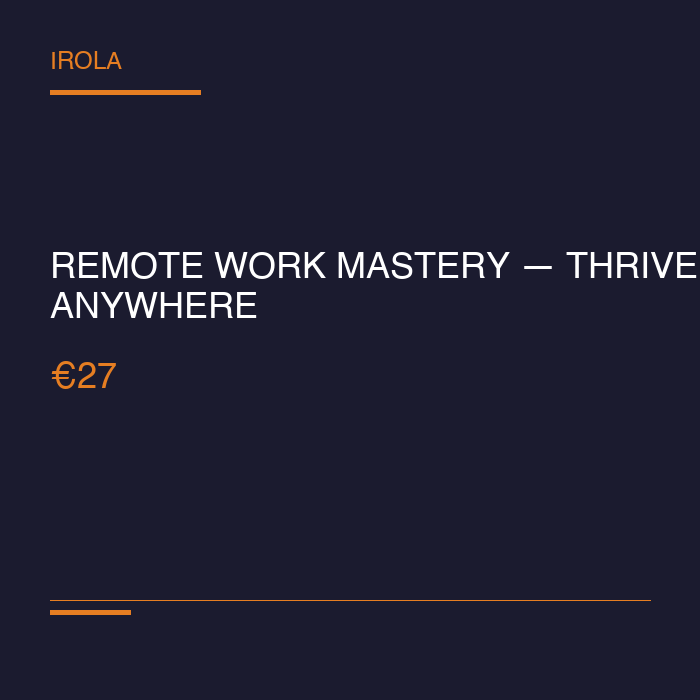 IROLA

REMOTE WORK MASTERY — THRIVE ANYWHERE

€27